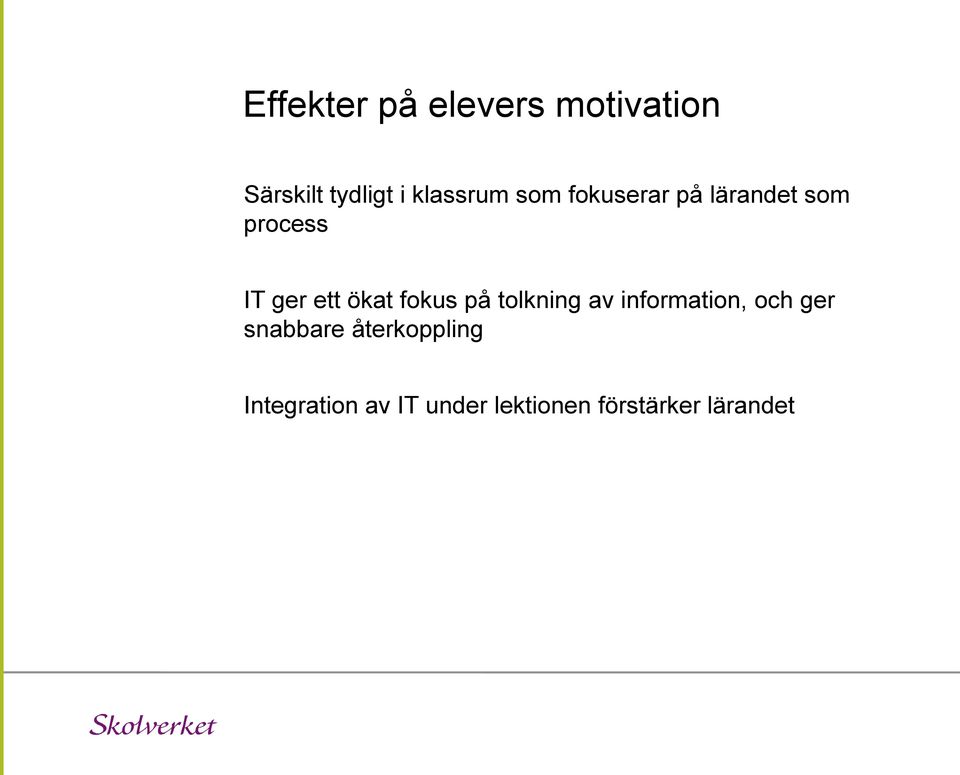 Effekter på elevers motivation

Särskilt tydligt i klassrum som fokuserar på lärandet som process

IT ger ett ökat fokus på tolkning av information, och ger snabbare återkoppling

Integration av IT under lektionen förstärker lärandet

Skolverket